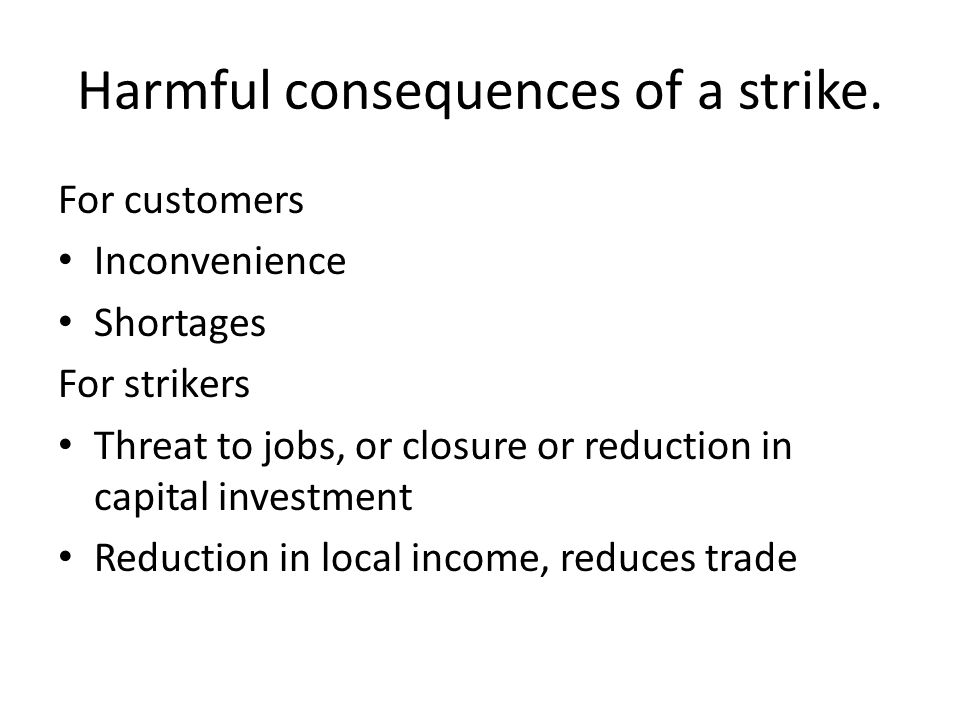 Harmful consequences of a strike.

For customers
• Inconvenience
• Shortages
For strikers
• Threat to jobs, or closure or reduction in capital investment
• Reduction in local income, reduces trade